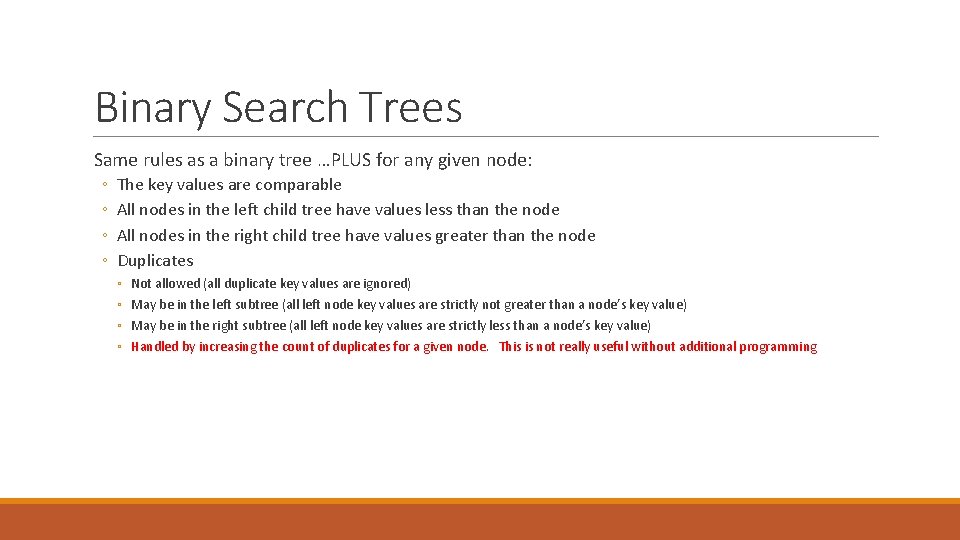 Binary Search Trees

Same rules as a binary tree …PLUS for any given node:

◦ The key values are comparable
◦ All nodes in the left child tree have values less than the node
◦ All nodes in the right child tree have values greater than the node
◦ Duplicates
  ◦ Not allowed (all duplicate key values are ignored)
  ◦ May be in the left subtree (all left node key values are strictly not greater than a node's key value)
  ◦ May be in the right subtree (all left node key values are strictly less than a node's key value)
  ◦ Handled by increasing the count of duplicates for a given node. This is not really useful without additional programming